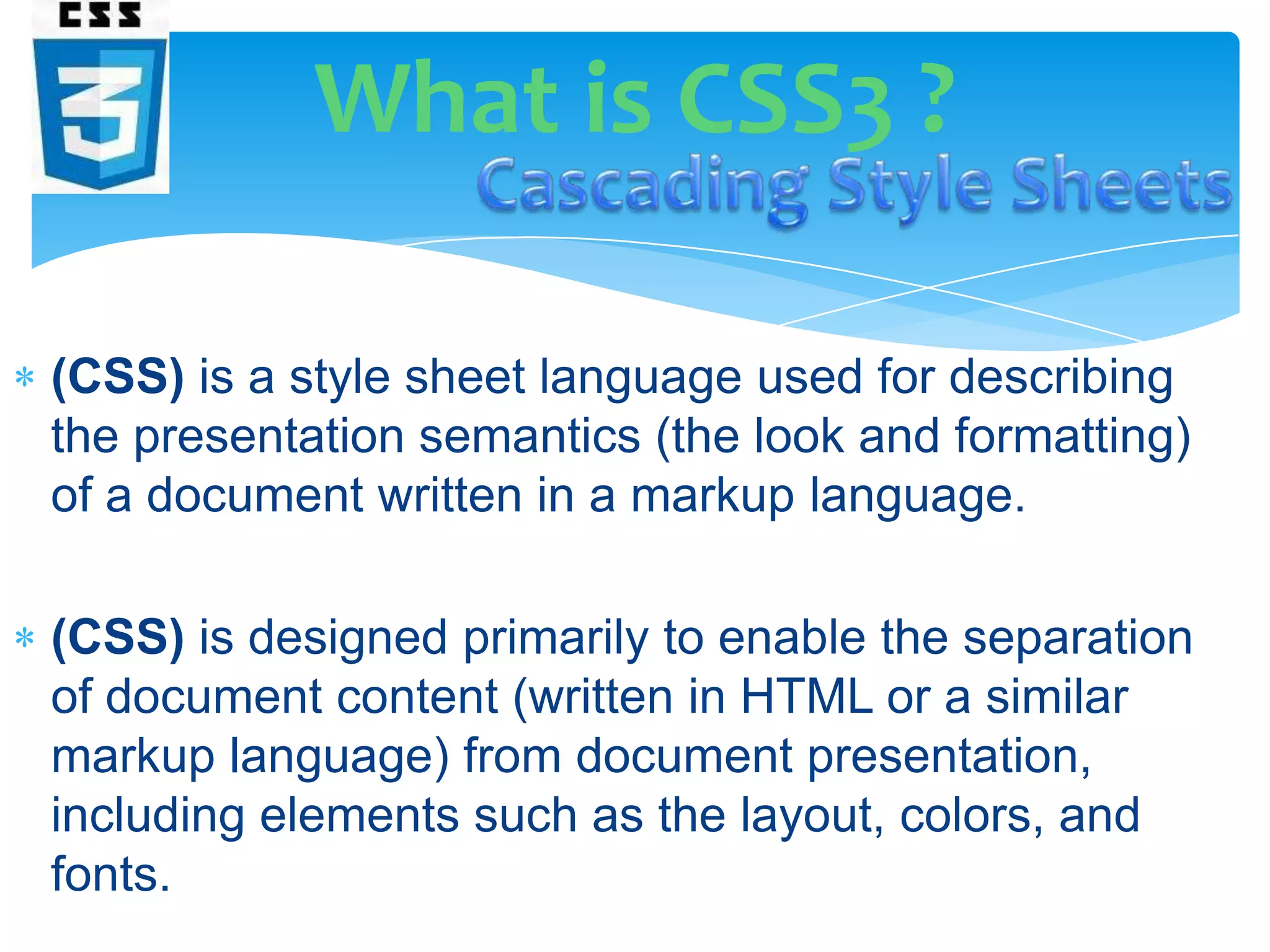 CSS
3

What is CSS3 ?

Cascading Style Sheets

* (CSS) is a style sheet language used for describing the presentation semantics (the look and formatting) of a document written in a markup language.

* (CSS) is designed primarily to enable the separation of document content (written in HTML or a similar markup language) from document presentation, including elements such as the layout, colors, and fonts.